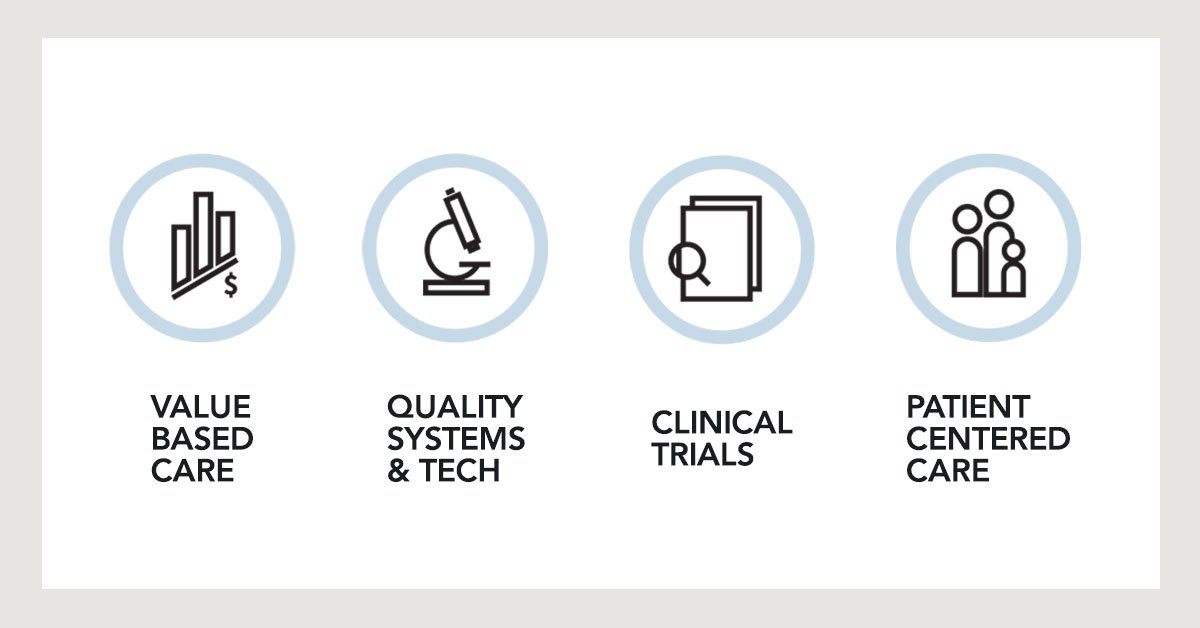 $

VALUE BASED CARE

QUALITY SYSTEMS & TECH

CLINICAL TRIALS

PATIENT CENTERED CARE